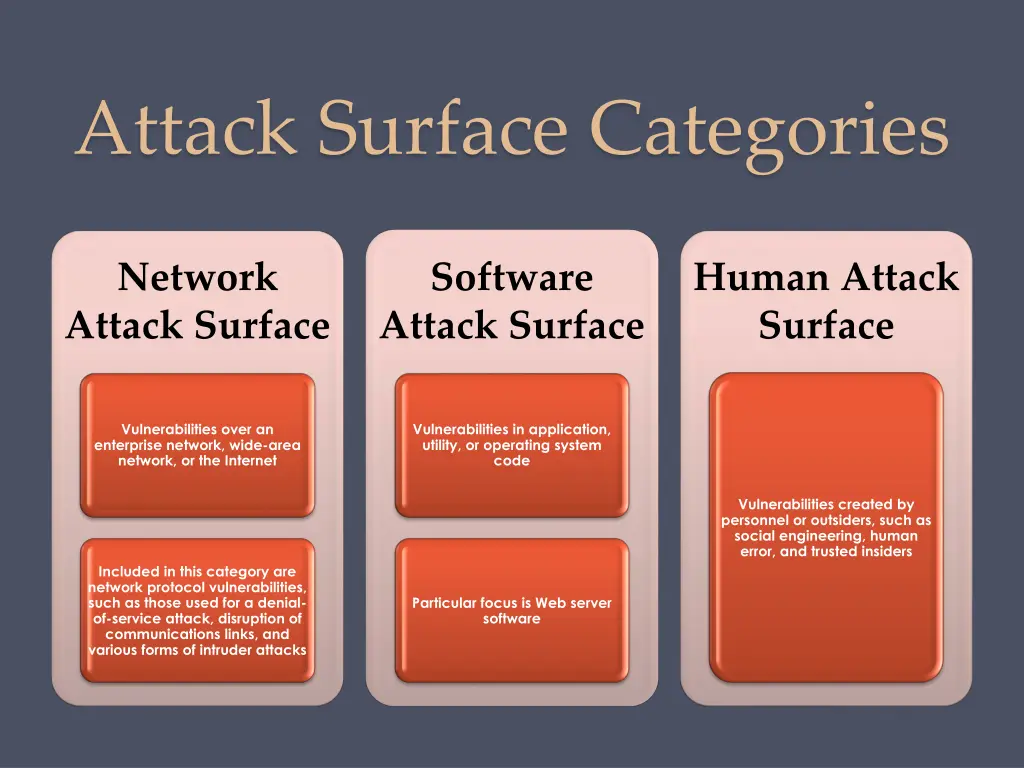 Attack Surface Categories

Network Attack Surface

Vulnerabilities over an enterprise network, wide-area network, or the Internet

Included in this category are network protocol vulnerabilities, such as those used for a denial-of-service attack, disruption of communications links, and various forms of intruder attacks

Software Attack Surface

Vulnerabilities in application, utility, or operating system code

Particular focus is Web server software

Human Attack Surface

Vulnerabilities created by personnel or outsiders, such as social engineering, human error, and trusted insiders